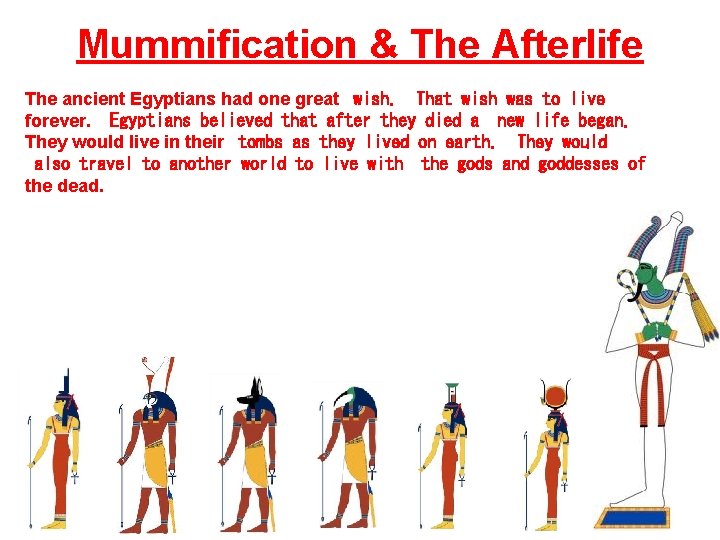 Mummification & The Afterlife

The ancient Egyptians had one great wish. That wish was to live forever. Egyptians believed that after they died a new life began. They would live in their tombs as they lived on earth. They would also travel to another world to live with the gods and goddesses of the dead.